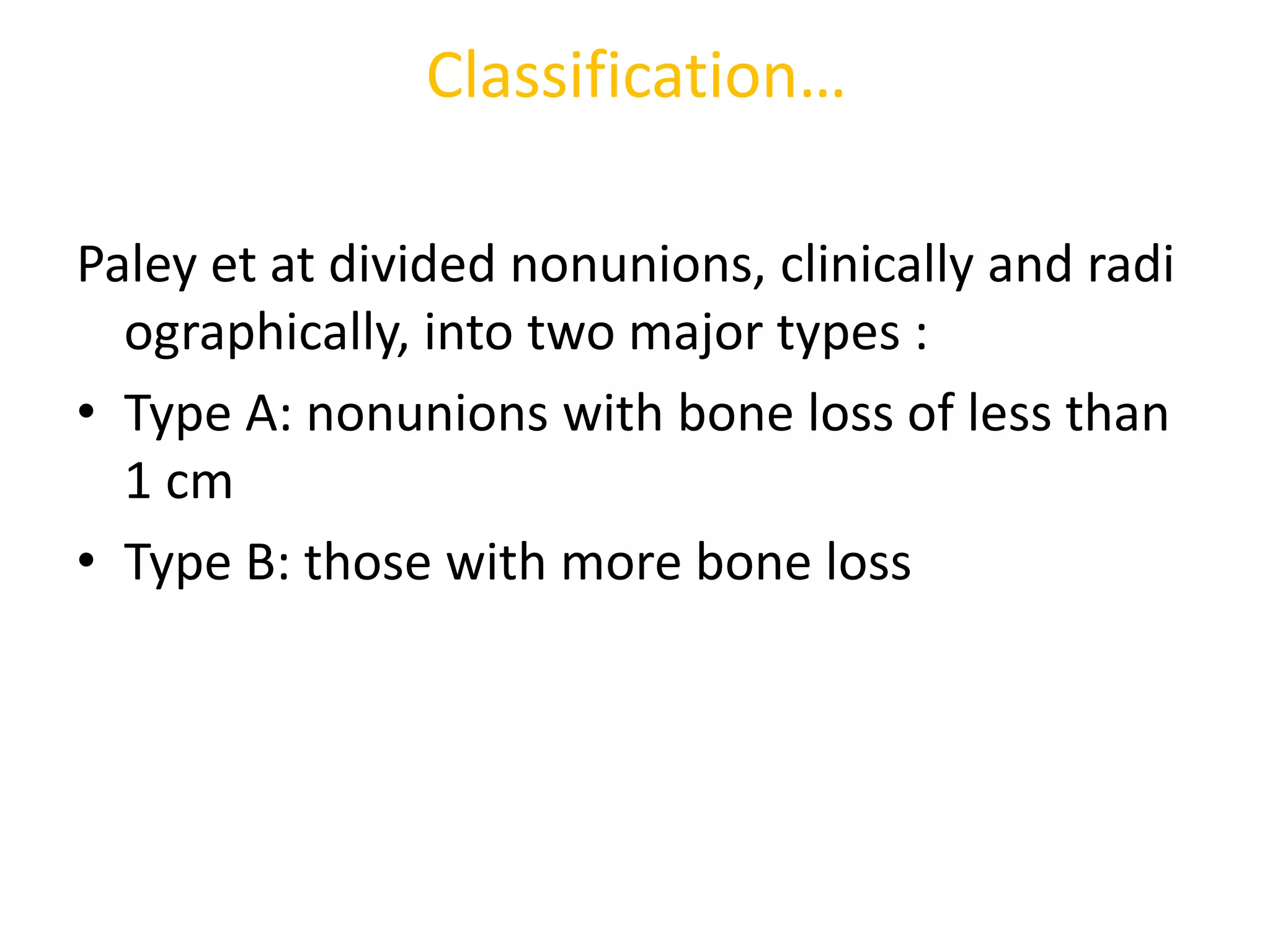 Classification…

Paley et at divided nonunions, clinically and radi ographically, into two major types :

• Type A: nonunions with bone loss of less than 1 cm

• Type B: those with more bone loss